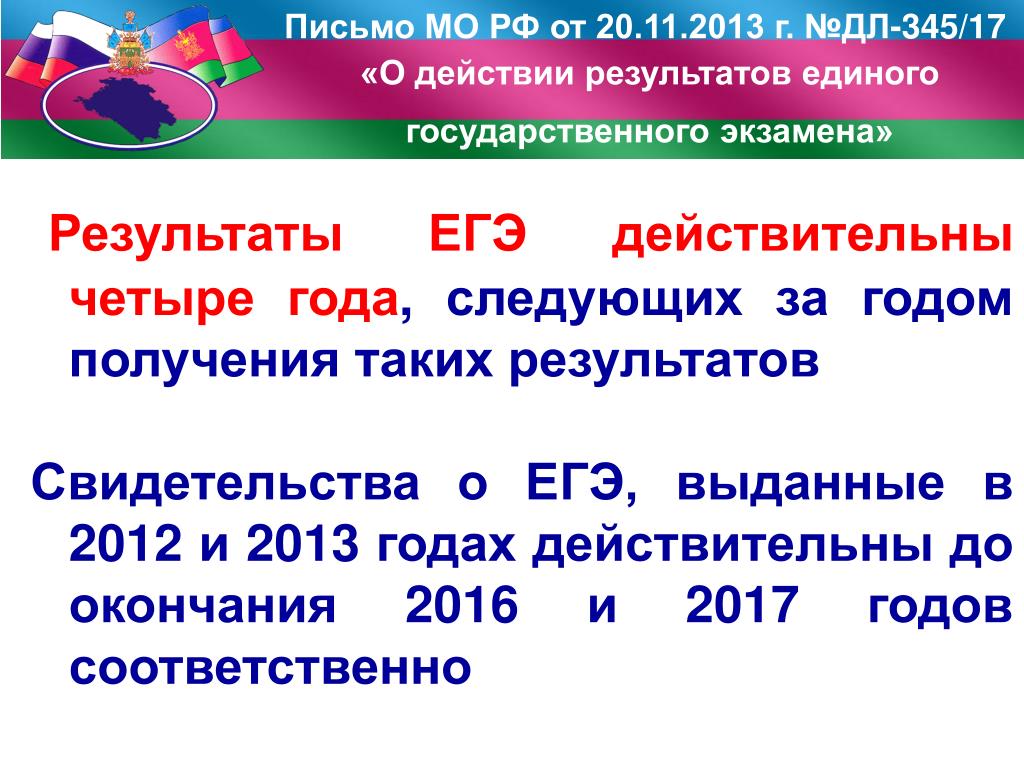 Письмо МО РФ от 20.11.2013 г. №ДЛ-345/17
«О действии результатов единого государственного экзамена»

Результаты ЕГЭ действительны четыре года, следующих за годом получения таких результатов

Свидетельства о ЕГЭ, выданные в 2012 и 2013 годах действительны до окончания 2016 и 2017 годов соответственно